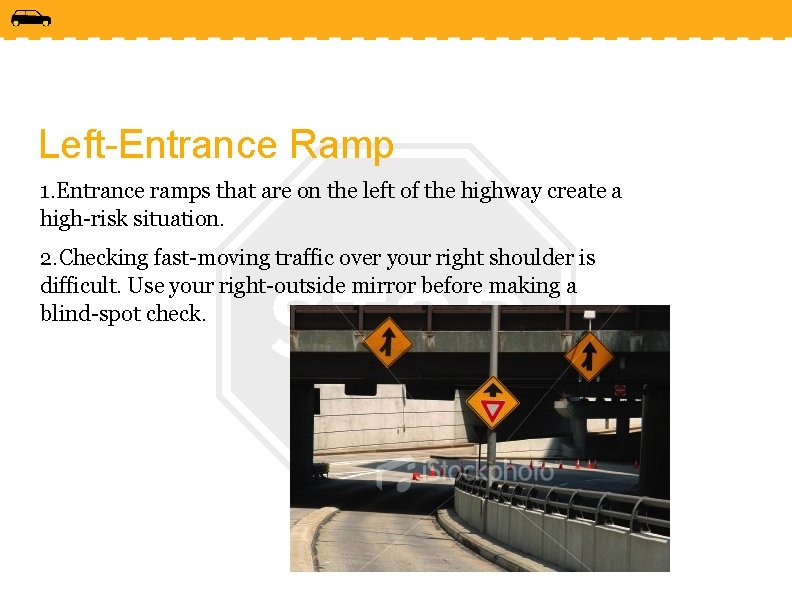 Left-Entrance Ramp

1.Entrance ramps that are on the left of the highway create a high-risk situation.

2.Checking fast-moving traffic over your right shoulder is difficult. Use your right-outside mirror before making a blind-spot check.

iStockphoto